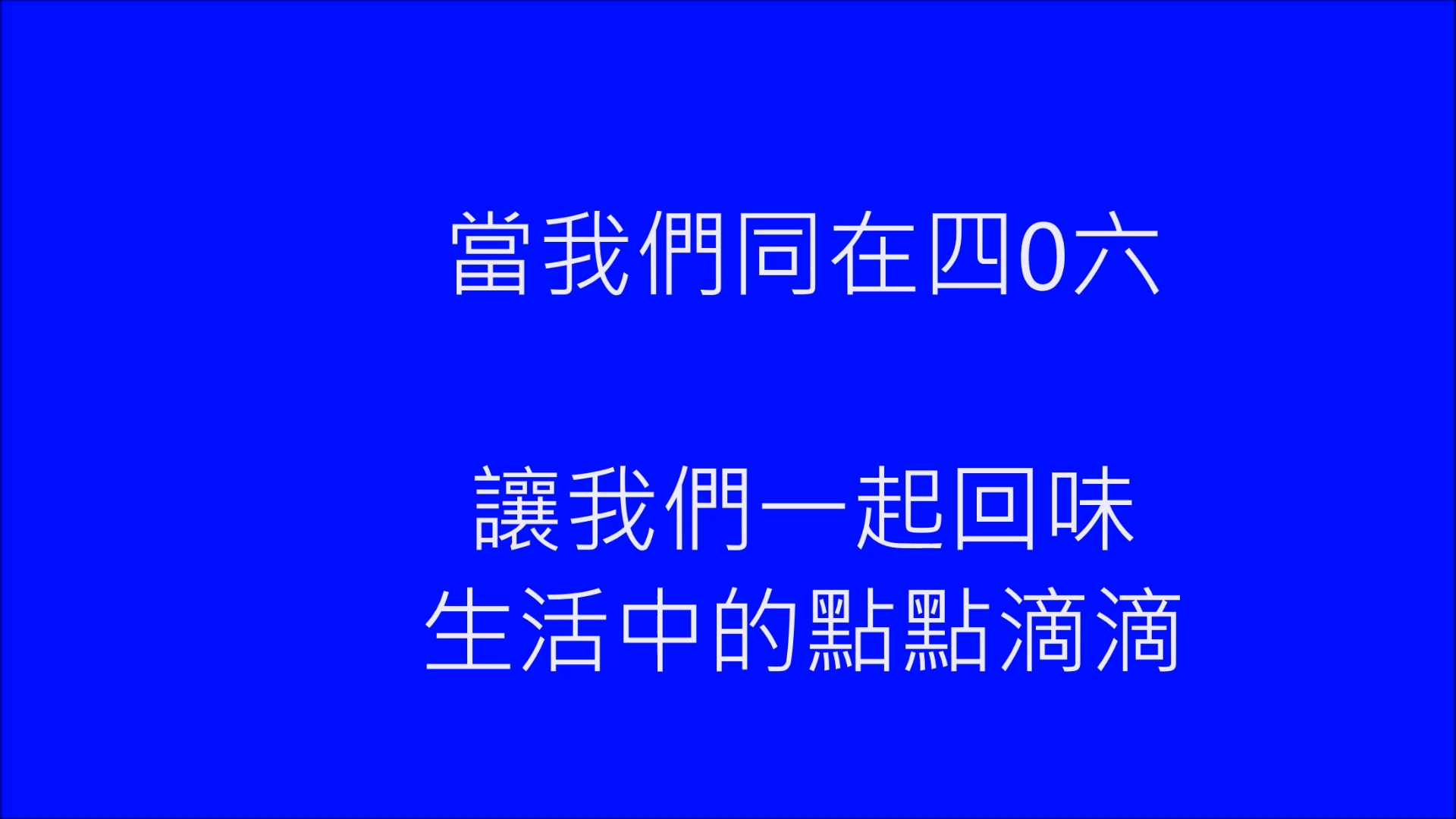 當我們同在四0六

讓我們一起回味
生活中的點點滴滴